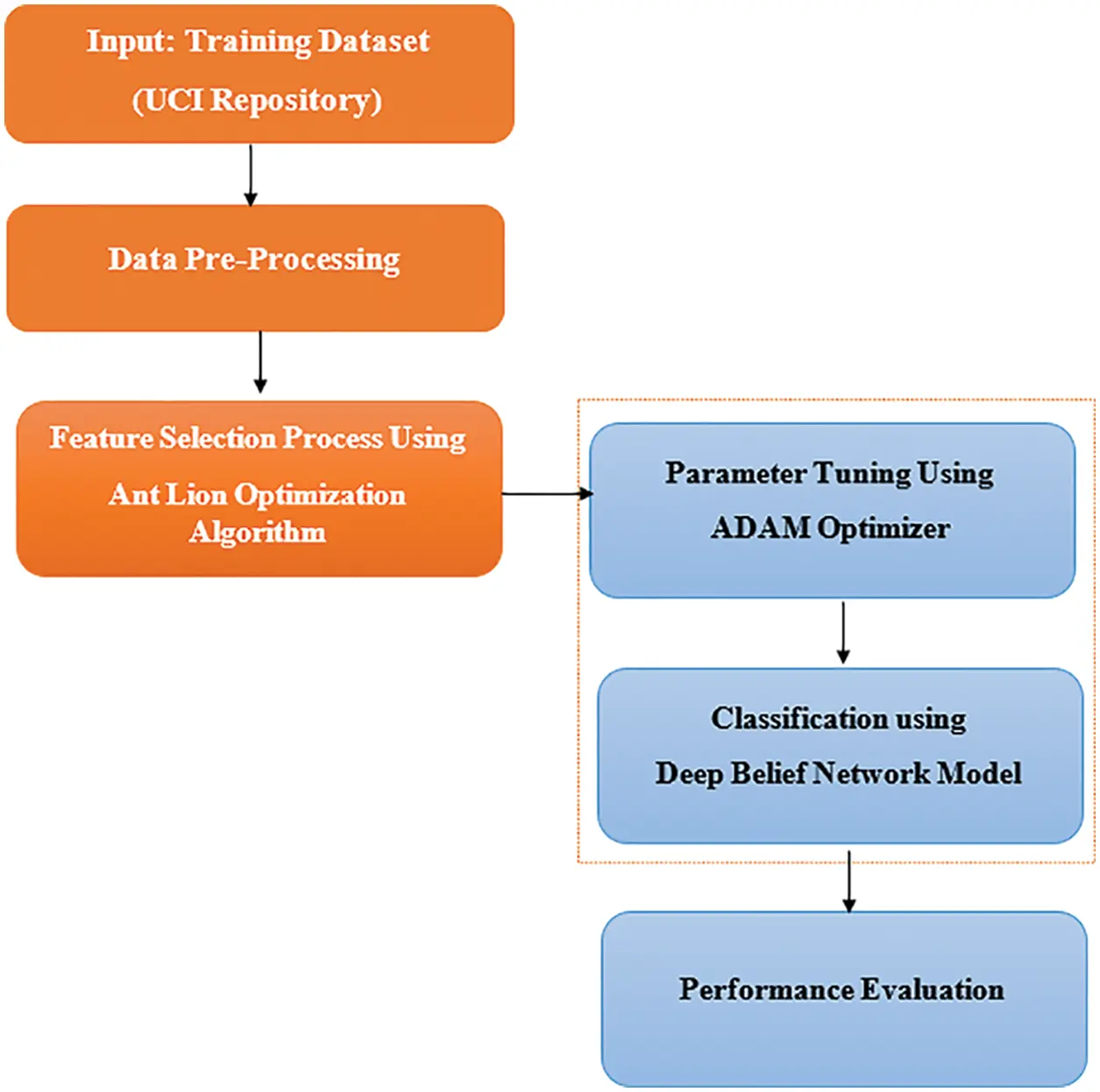 Input: Training Dataset
(UCI Repository)

Data Pre-Processing

Feature Selection Process Using
Ant Lion Optimization Algorithm

Parameter Tuning Using
ADAM Optimizer

Classification using
Deep Belief Network Model

Performance Evaluation